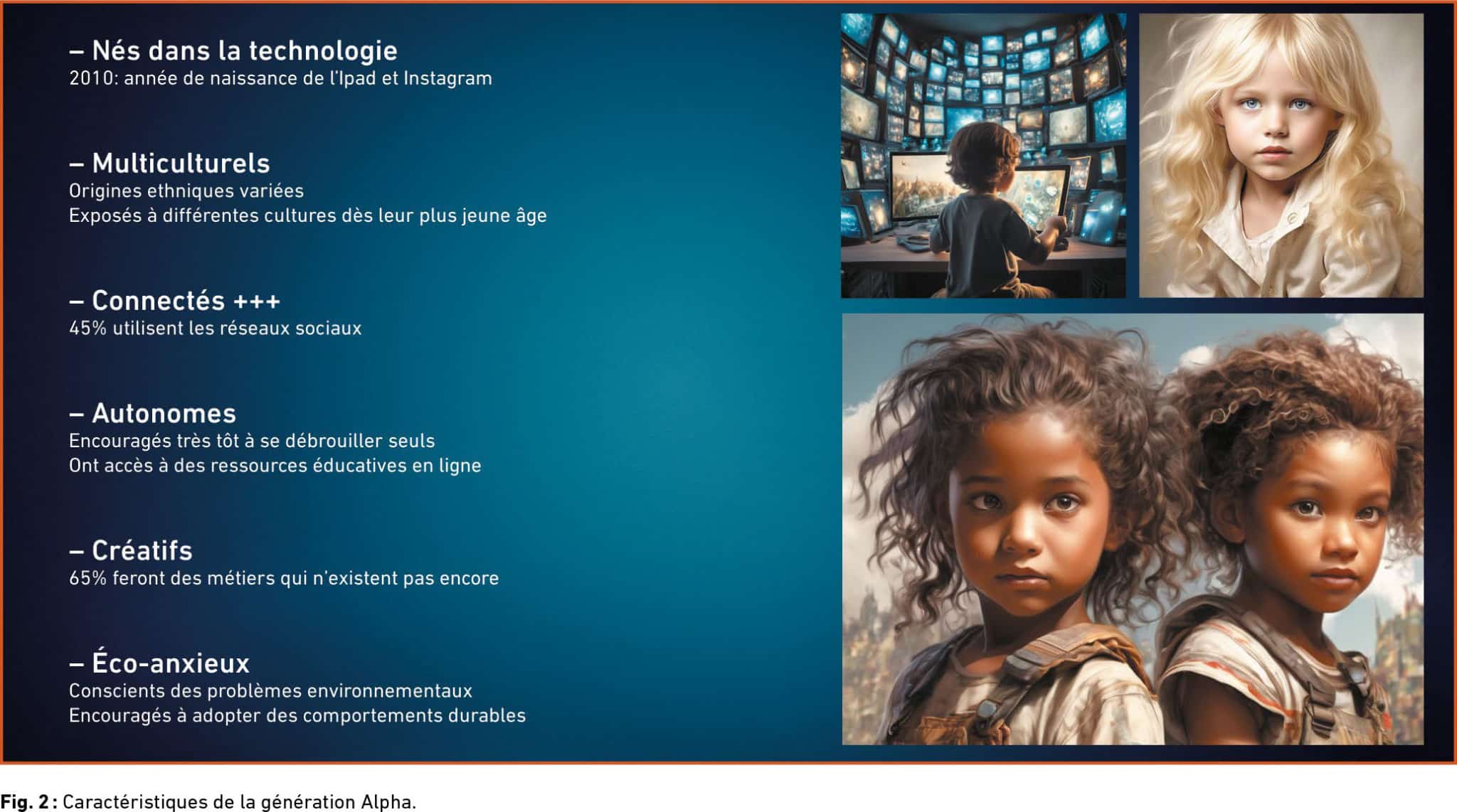 – Nés dans la technologie
2010: année de naissance de l'Ipad et Instagram

– Multiculturels
Origines ethniques variées
Exposés à différentes cultures dès leur plus jeune âge

– Connectés +++
45% utilisent les réseaux sociaux

– Autonomes
Encouragés très tôt à se débrouiller seuls
Ont accès à des ressources éducatives en ligne

– Créatifs
65% feront des métiers qui n'existent pas encore

– Éco-anxieux
Conscients des problèmes environnementaux
Encouragés à adopter des comportements durables

Fig. 2 : Caractéristiques de la génération Alpha.